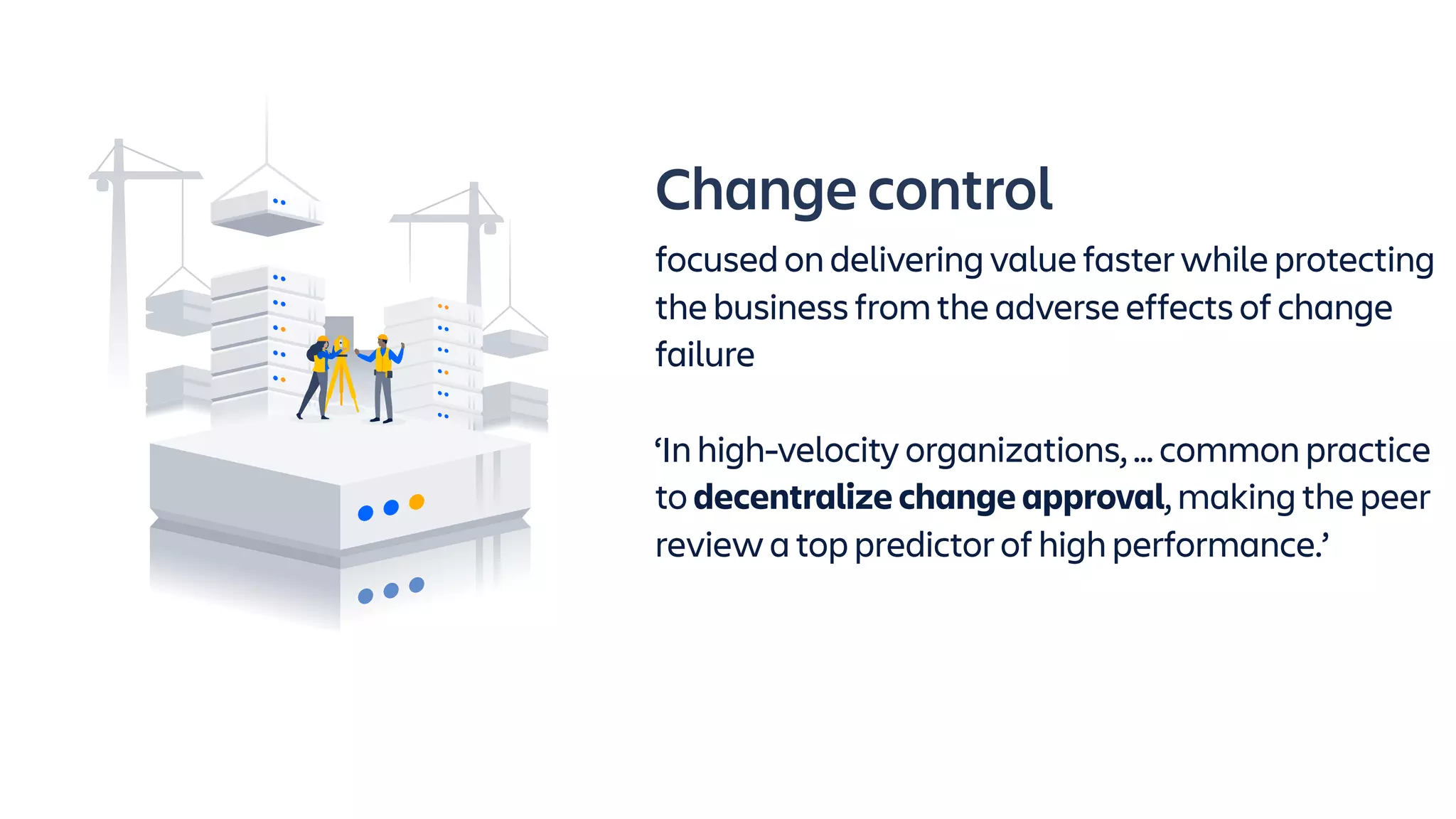 Change control

focused on delivering value faster while protecting the business from the adverse effects of change failure

‘In high-velocity organizations, ... common practice to decentralize change approval, making the peer review a top predictor of high performance.’